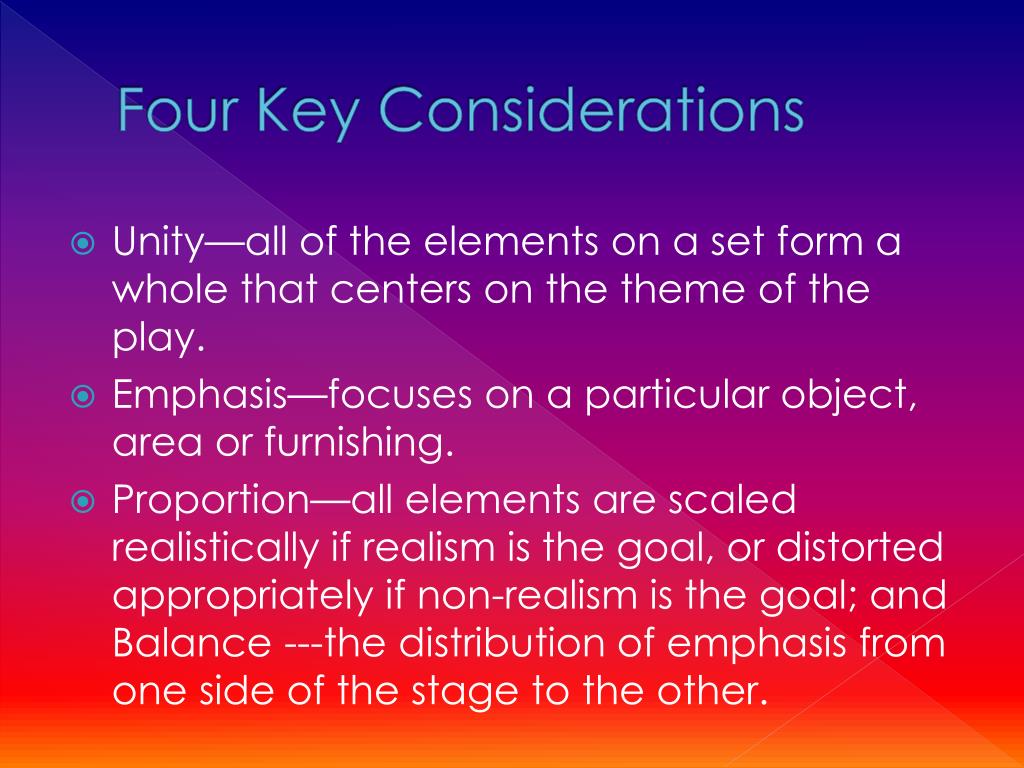 Four Key Considerations

Unity—all of the elements on a set form a whole that centers on the theme of the play.

Emphasis—focuses on a particular object, area or furnishing.

Proportion—all elements are scaled realistically if realism is the goal, or distorted appropriately if non-realism is the goal; and Balance ---the distribution of emphasis from one side of the stage to the other.